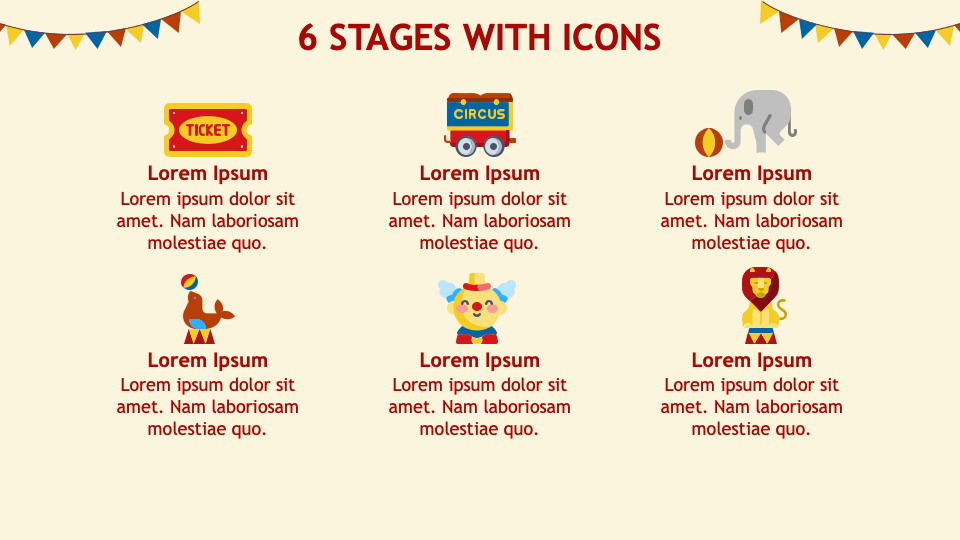 6 STAGES WITH ICONS

TICKET

Lorem Ipsum
Lorem ipsum dolor sit amet. Nam laboriosam molestiae quo.

CIRCUS

Lorem Ipsum
Lorem ipsum dolor sit amet. Nam laboriosam molestiae quo.

Lorem Ipsum
Lorem ipsum dolor sit amet. Nam laboriosam molestiae quo.

Lorem Ipsum
Lorem ipsum dolor sit amet. Nam laboriosam molestiae quo.

Lorem Ipsum
Lorem ipsum dolor sit amet. Nam laboriosam molestiae quo.

Lorem Ipsum
Lorem ipsum dolor sit amet. Nam laboriosam molestiae quo.